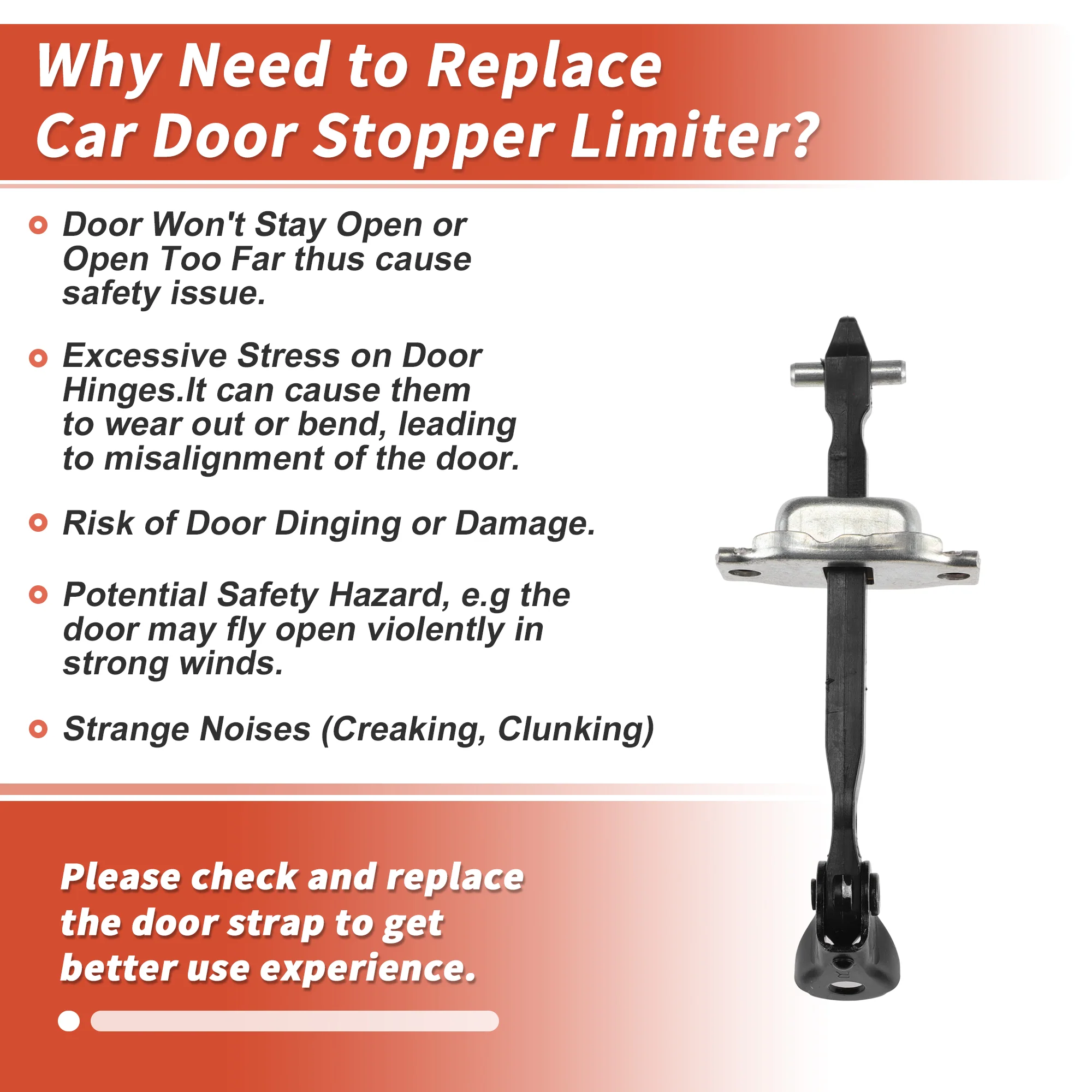 Why Need to Replace Car Door Stopper Limiter?

Door Won't Stay Open or Open Too Far thus cause safety issue.

Excessive Stress on Door Hinges.It can cause them to wear out or bend, leading to misalignment of the door.

Risk of Door Dinging or Damage.

Potential Safety Hazard, e.g the door may fly open violently in strong winds.

Strange Noises (Creaking, Clunking)

Please check and replace the door strap to get better use experience.